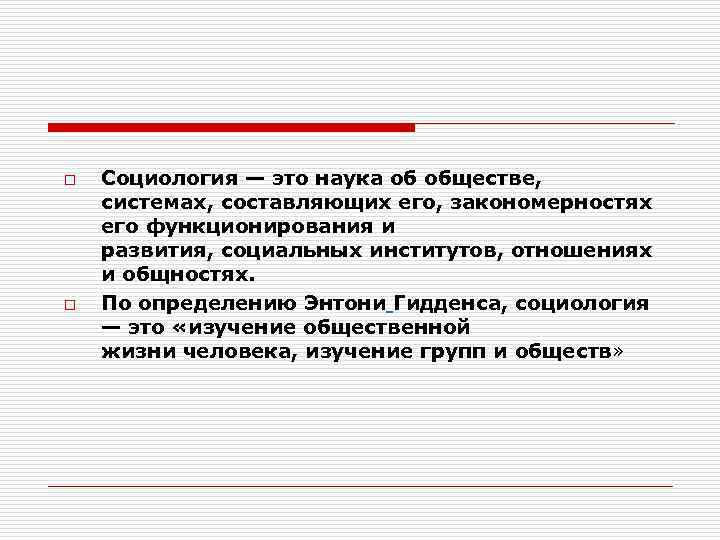 Социология — это наука об обществе, системах, составляющих его, закономерностях его функционирования и развития, социальных институтов, отношениях и общностях.

По определению Энтони Гидденса, социология — это «изучение общественной жизни человека, изучение групп и обществ»